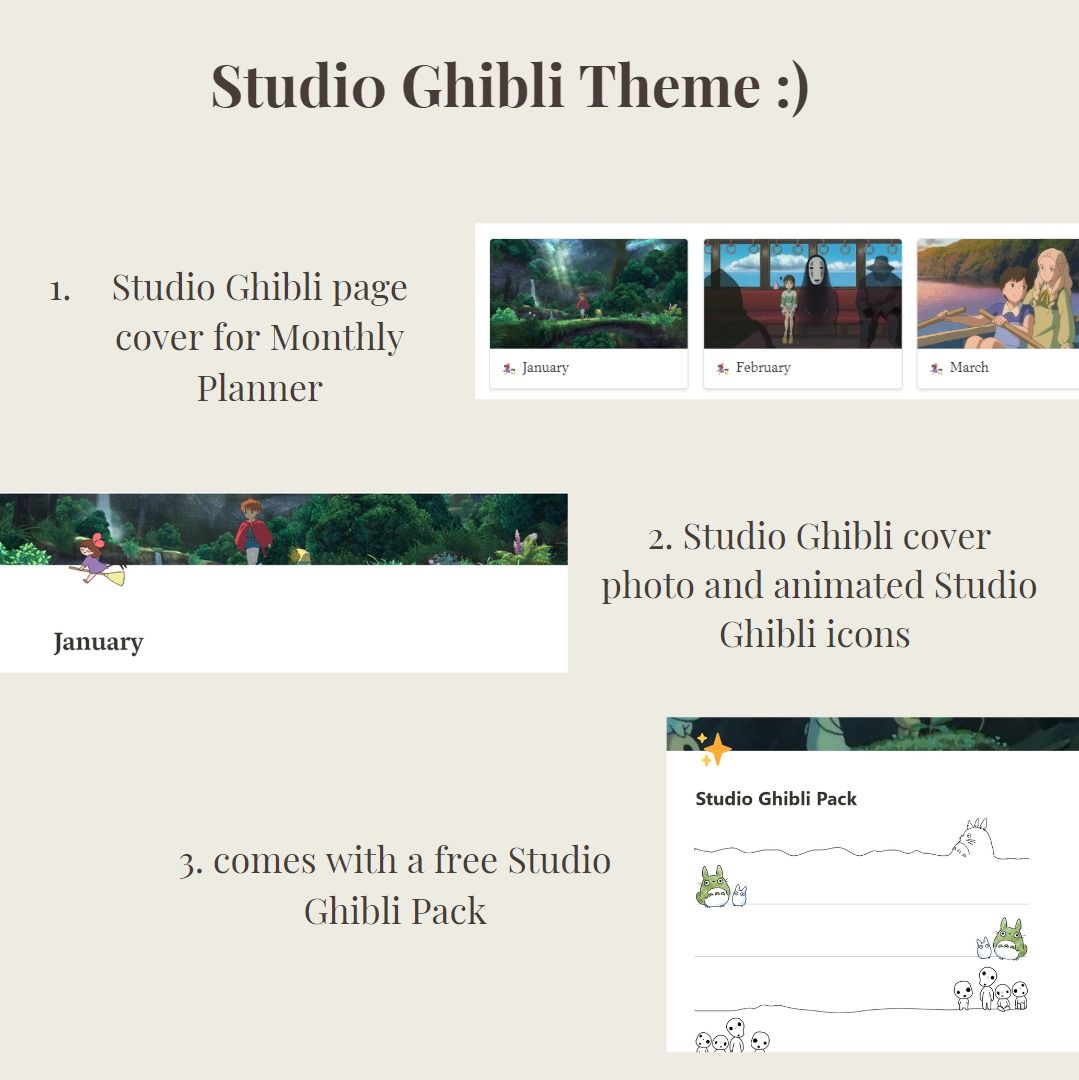 Studio Ghibli Theme :)

1. Studio Ghibli page cover for Monthly Planner

January

February

March

January

2. Studio Ghibli cover photo and animated Studio Ghibli icons

3. comes with a free Studio Ghibli Pack

Studio Ghibli Pack